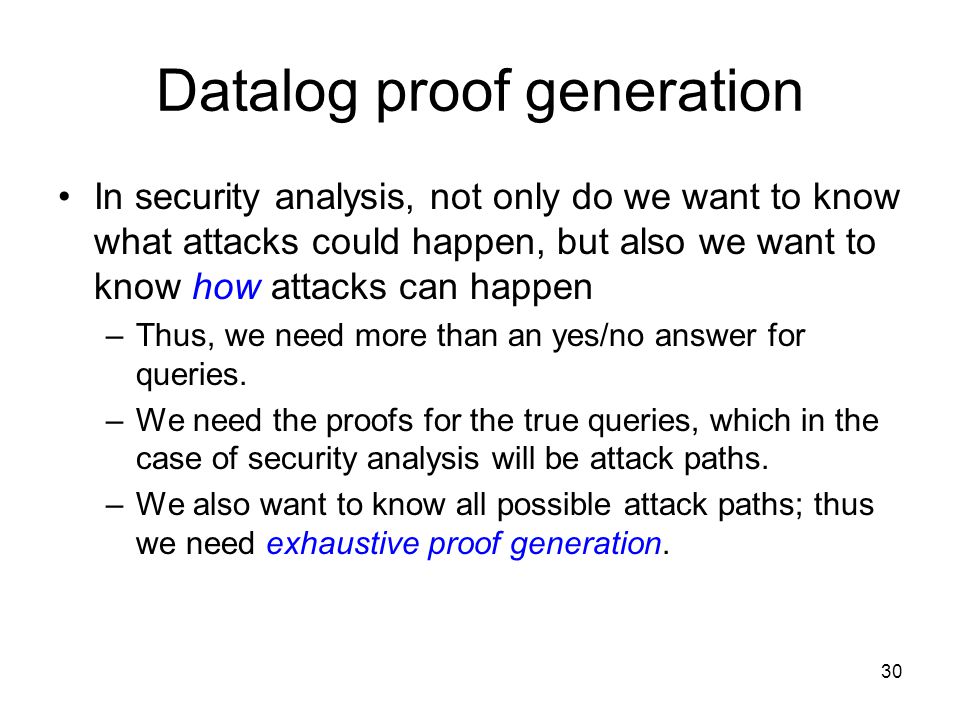 Datalog proof generation

• In security analysis, not only do we want to know what attacks could happen, but also we want to know how attacks can happen

– Thus, we need more than an yes/no answer for queries.

– We need the proofs for the true queries, which in the case of security analysis will be attack paths.

– We also want to know all possible attack paths; thus we need exhaustive proof generation.

30